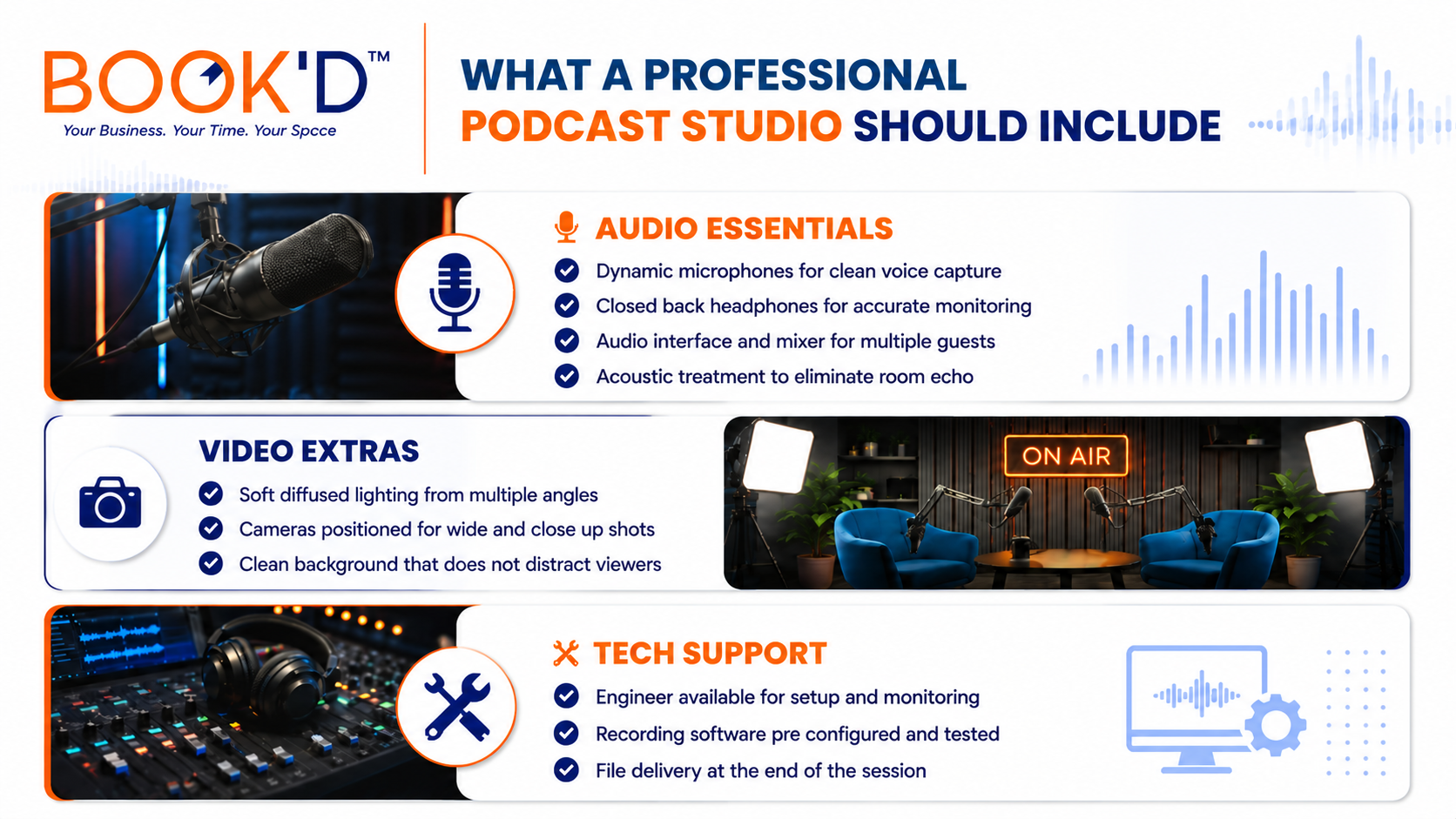 BOOK'D™
Your Business. Your Time. Your Spcce

WHAT A PROFESSIONAL PODCAST STUDIO SHOULD INCLUDE

AUDIO ESSENTIALS
Dynamic microphones for clean voice capture
Closed back headphones for accurate monitoring
Audio interface and mixer for multiple guests
Acoustic treatment to eliminate room echo

VIDEO EXTRAS
Soft diffused lighting from multiple angles
Cameras positioned for wide and close up shots
Clean background that does not distract viewers

ON AIR

TECH SUPPORT
Engineer available for setup and monitoring
Recording software pre configured and tested
File delivery at the end of the session